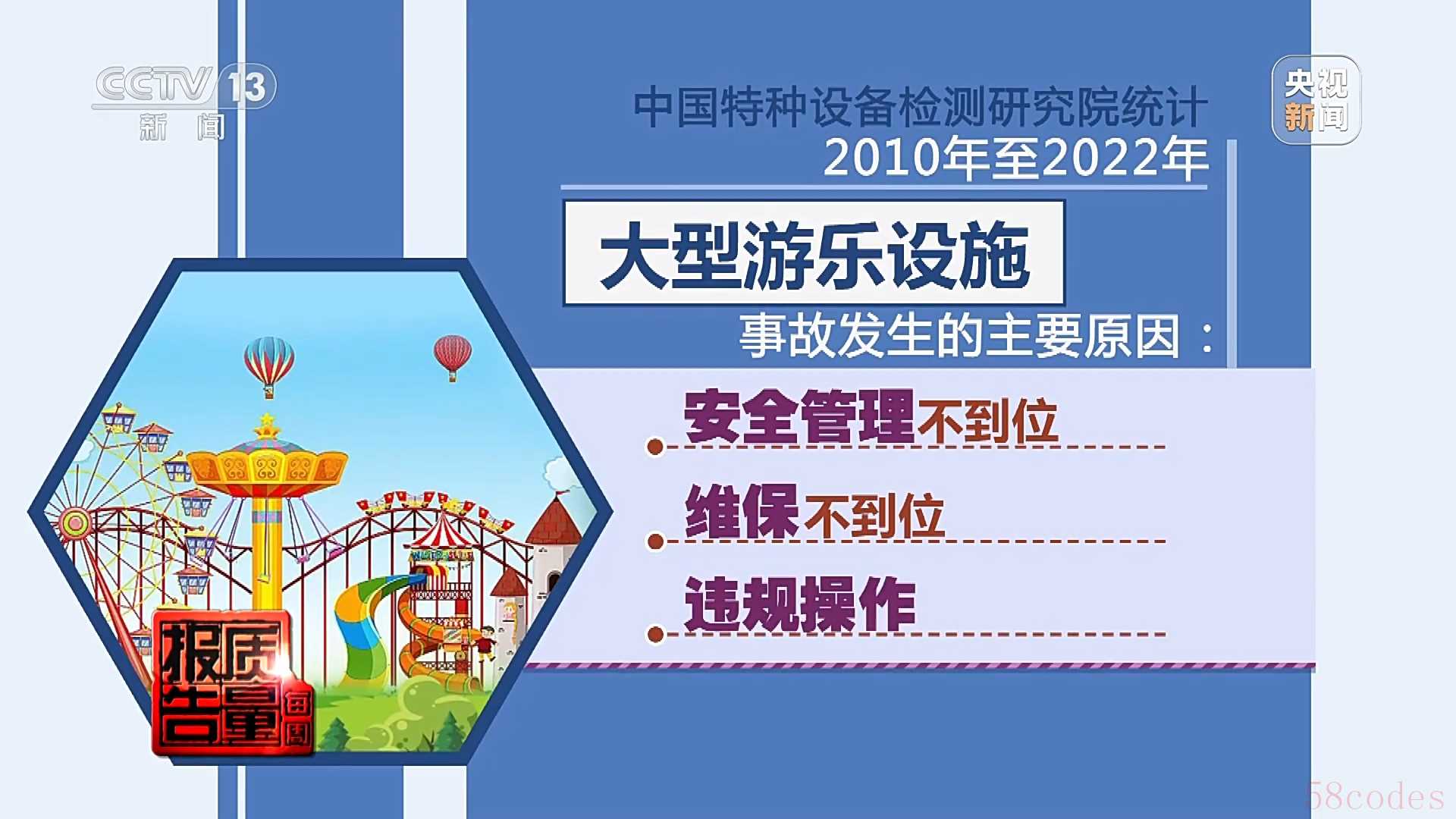 CCTV 13
新闻

央视
新闻

中国特种设备检测研究院统计
2010年至2022年

大型游乐设施

事故发生的主要原因：

安全管理不到位

维保不到位

违规操作

质量报告
每周

58codes